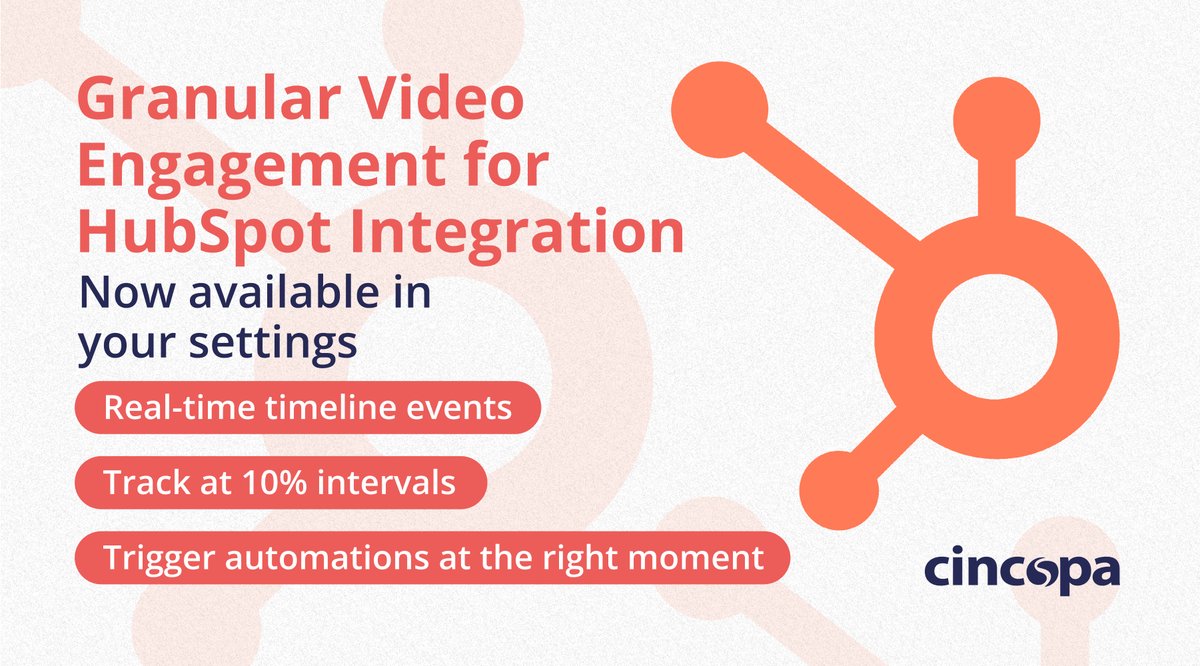 Granular Video Engagement for HubSpot Integration

Now available in your settings

Real-time timeline events

Track at 10% intervals

Trigger automations at the right moment

cincopa